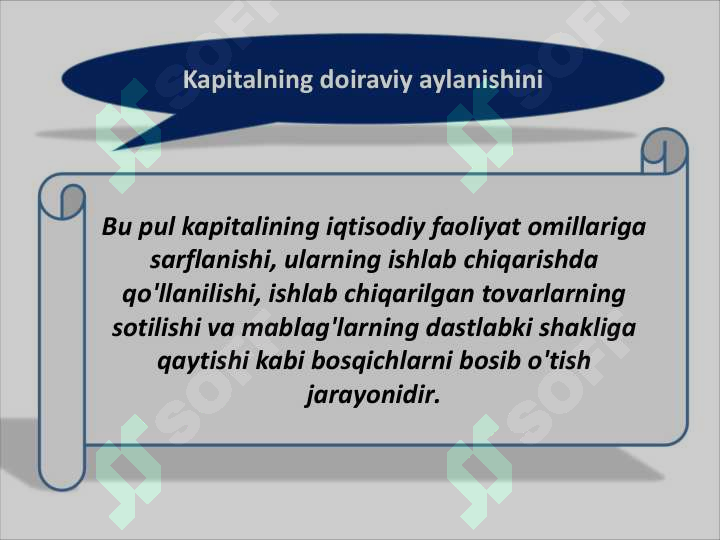 Kapitalning doiraviy aylanishini

Bu pul kapitalining iqtisodiy faoliyat omillariga sarflanishi, ularning ishlab chiqarishda qo'llanilishi, ishlab chiqarilgan tovarlarning sotilishi va mablag'larning dastlabki shakliga qaytishi kabi bosqichlarni bosib o'tish jarayonidir.

SOFT SOFT SOFT SOFT